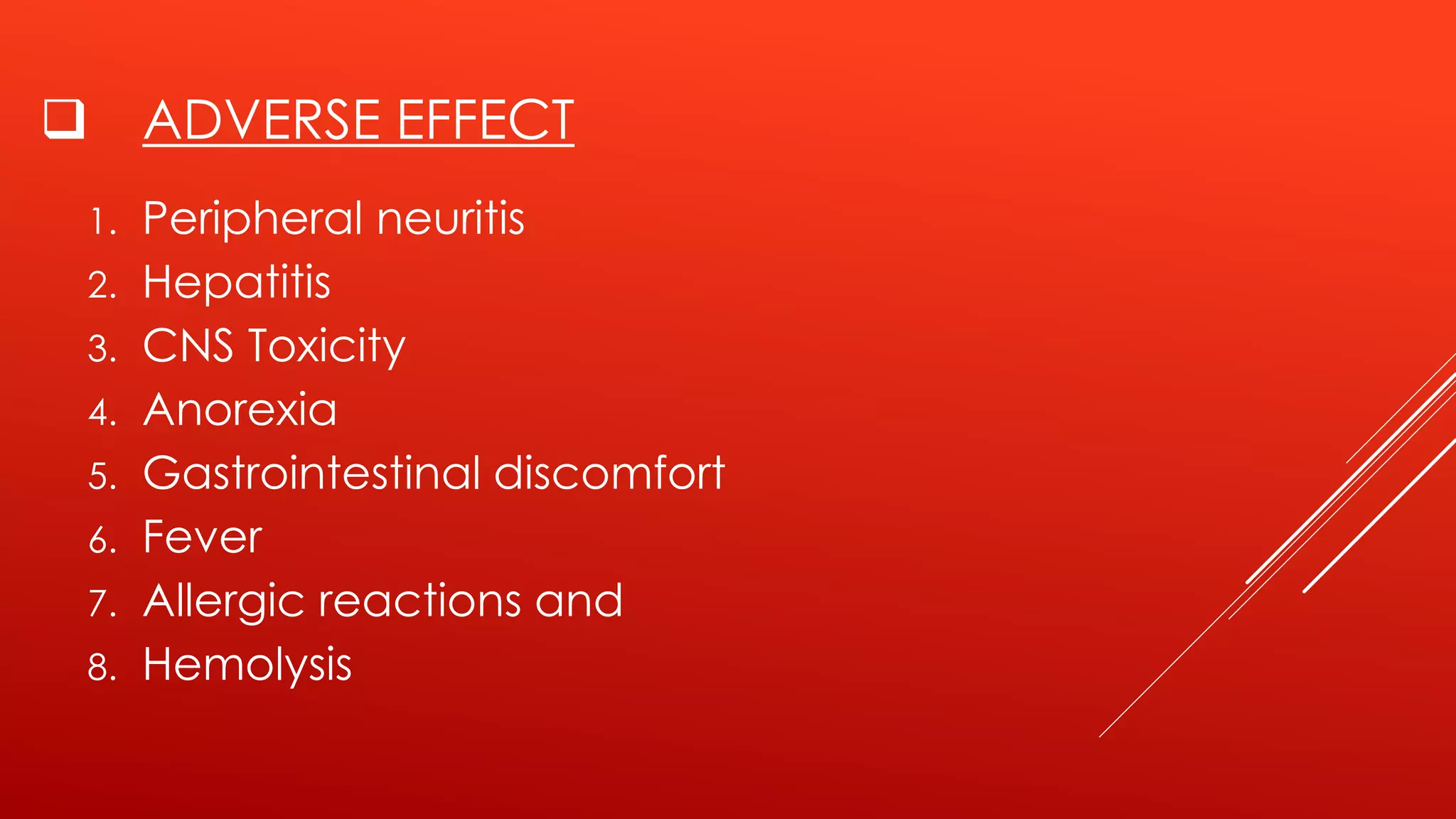 ADVERSE EFFECT

1. Peripheral neuritis
2. Hepatitis
3. CNS Toxicity
4. Anorexia
5. Gastrointestinal discomfort
6. Fever
7. Allergic reactions and
8. Hemolysis